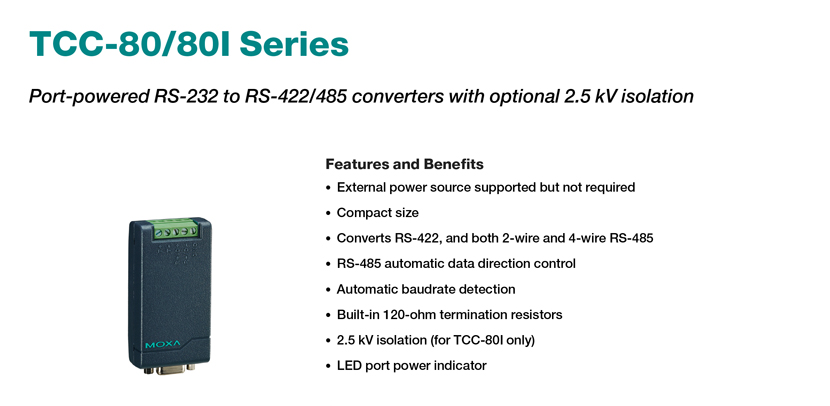 TCC-80/80I Series

Port-powered RS-232 to RS-422/485 converters with optional 2.5 kV isolation

MOXA

Features and Benefits

• External power source supported but not required
• Compact size
• Converts RS-422, and both 2-wire and 4-wire RS-485
• RS-485 automatic data direction control
• Automatic baudrate detection
• Built-in 120-ohm termination resistors
• 2.5 kV isolation (for TCC-80I only)
• LED port power indicator